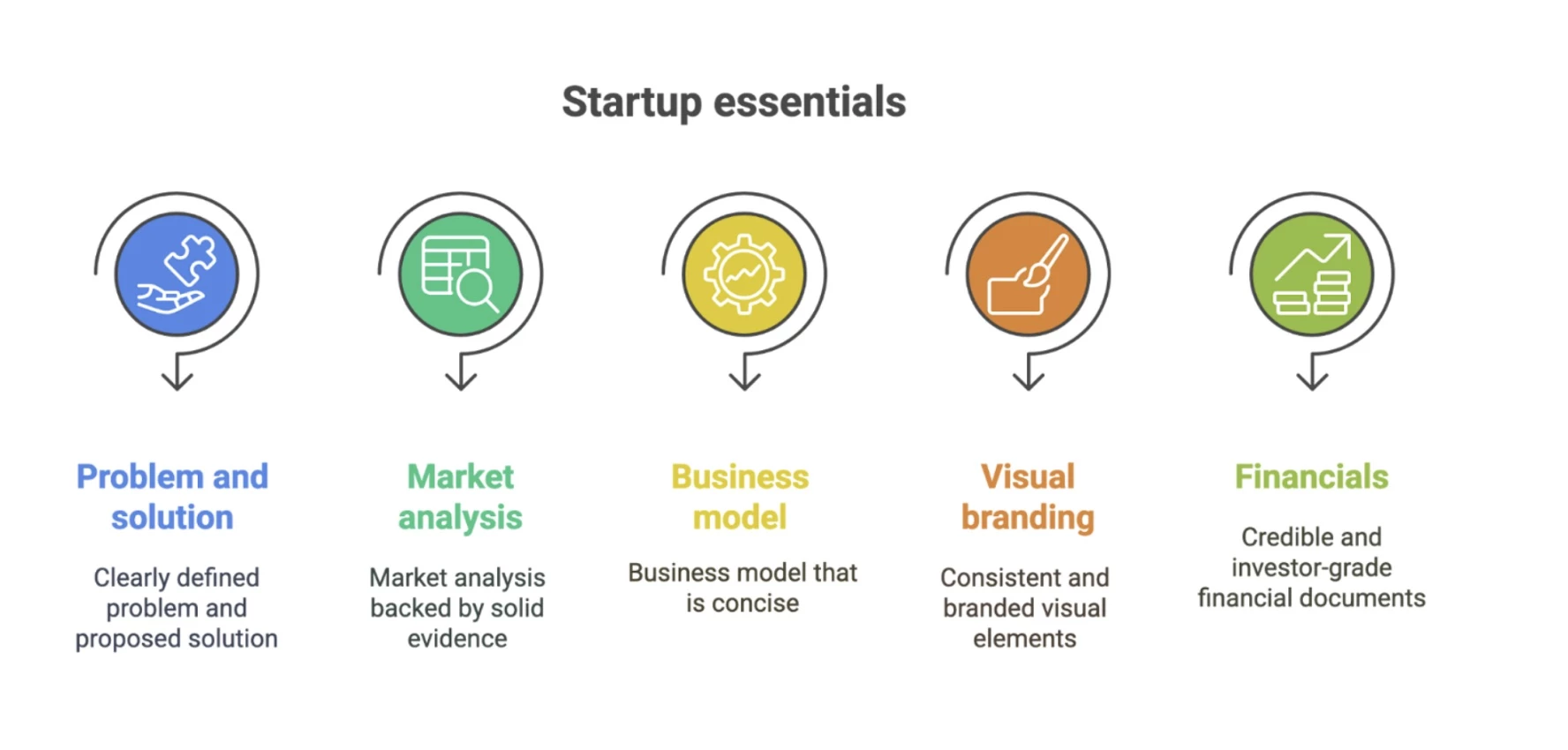 Startup essentials

Problem and solution

Clearly defined problem and proposed solution

Market analysis

Market analysis backed by solid evidence

Business model

Business model that is concise

Visual branding

Consistent and branded visual elements

Financials

Credible and investor-grade financial documents